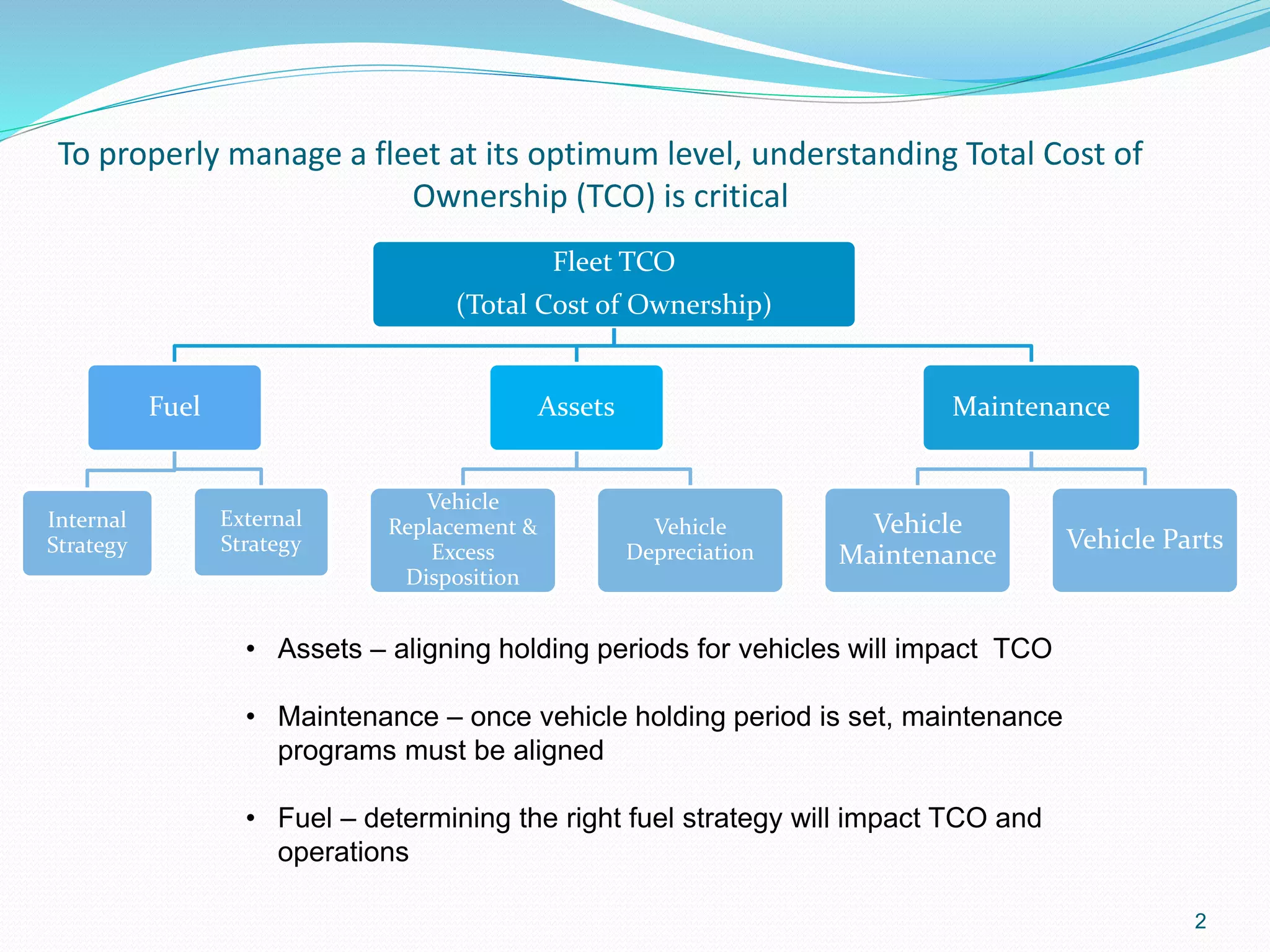 To properly manage a fleet at its optimum level, understanding Total Cost of Ownership (TCO) is critical

Fleet TCO
(Total Cost of Ownership)

Fuel

Assets

Maintenance

Internal Strategy

External Strategy

Vehicle Replacement & Excess Disposition

Vehicle Depreciation

Vehicle Maintenance

Vehicle Parts

• Assets – aligning holding periods for vehicles will impact TCO

• Maintenance – once vehicle holding period is set, maintenance programs must be aligned

• Fuel – determining the right fuel strategy will impact TCO and operations

2